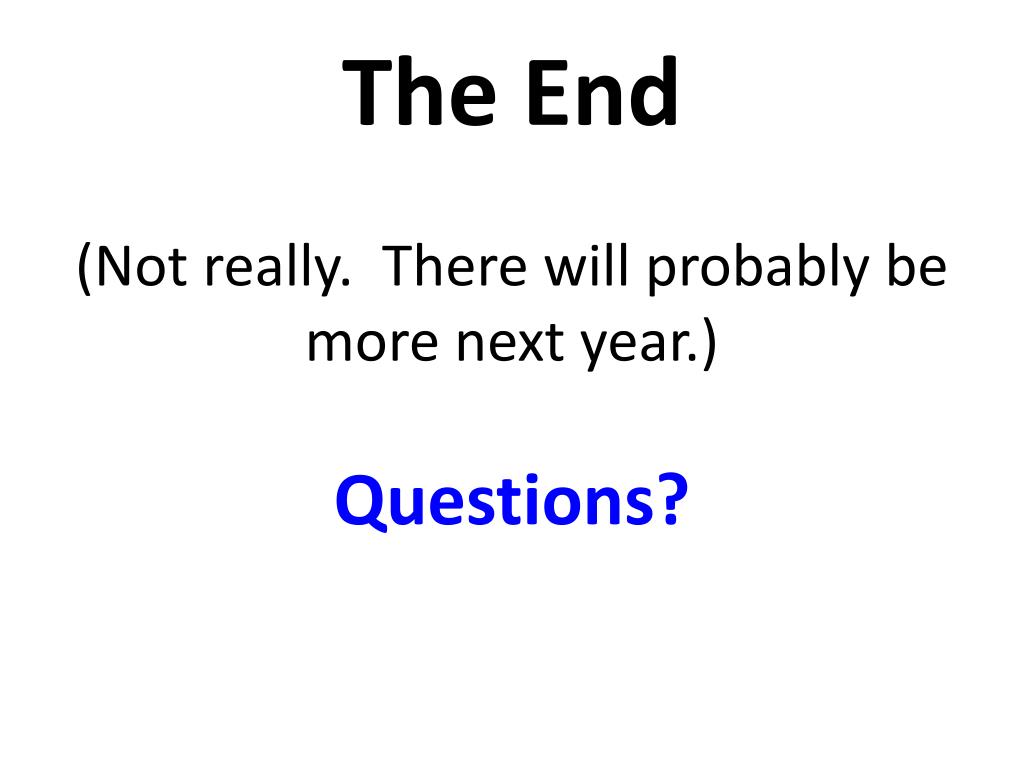 The End

(Not really.  There will probably be more next year.)

Questions?